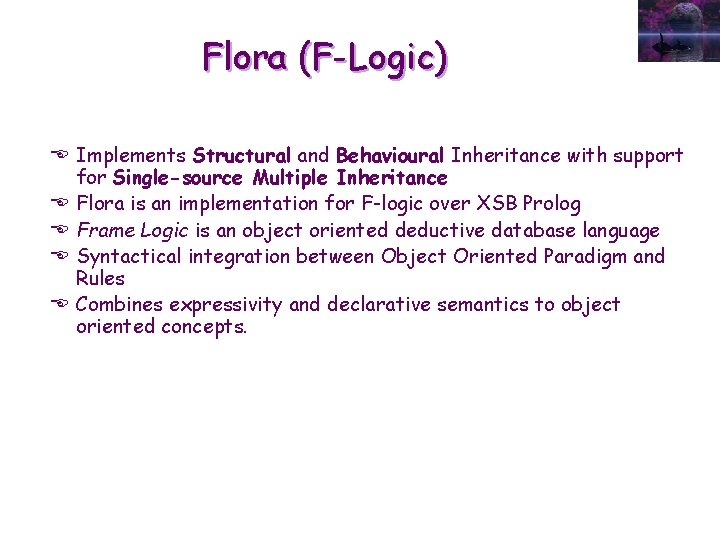 Flora (F-Logic)

Implements Structural and Behavioural Inheritance with support for Single-source Multiple Inheritance
Flora is an implementation for F-logic over XSB Prolog
Frame Logic is an object oriented deductive database language
Syntactical integration between Object Oriented Paradigm and Rules
Combines expressivity and declarative semantics to object oriented concepts.